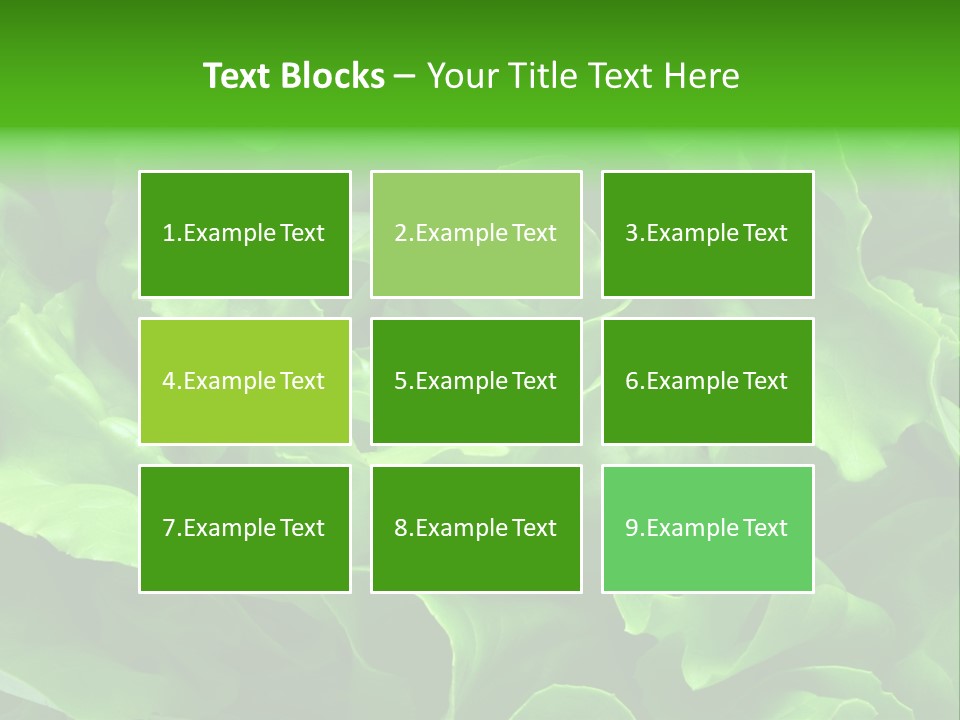 Text Blocks – Your Title Text Here

1.Example Text

2.Example Text

3.Example Text

4.Example Text

5.Example Text

6.Example Text

7.Example Text

8.Example Text

9.Example Text